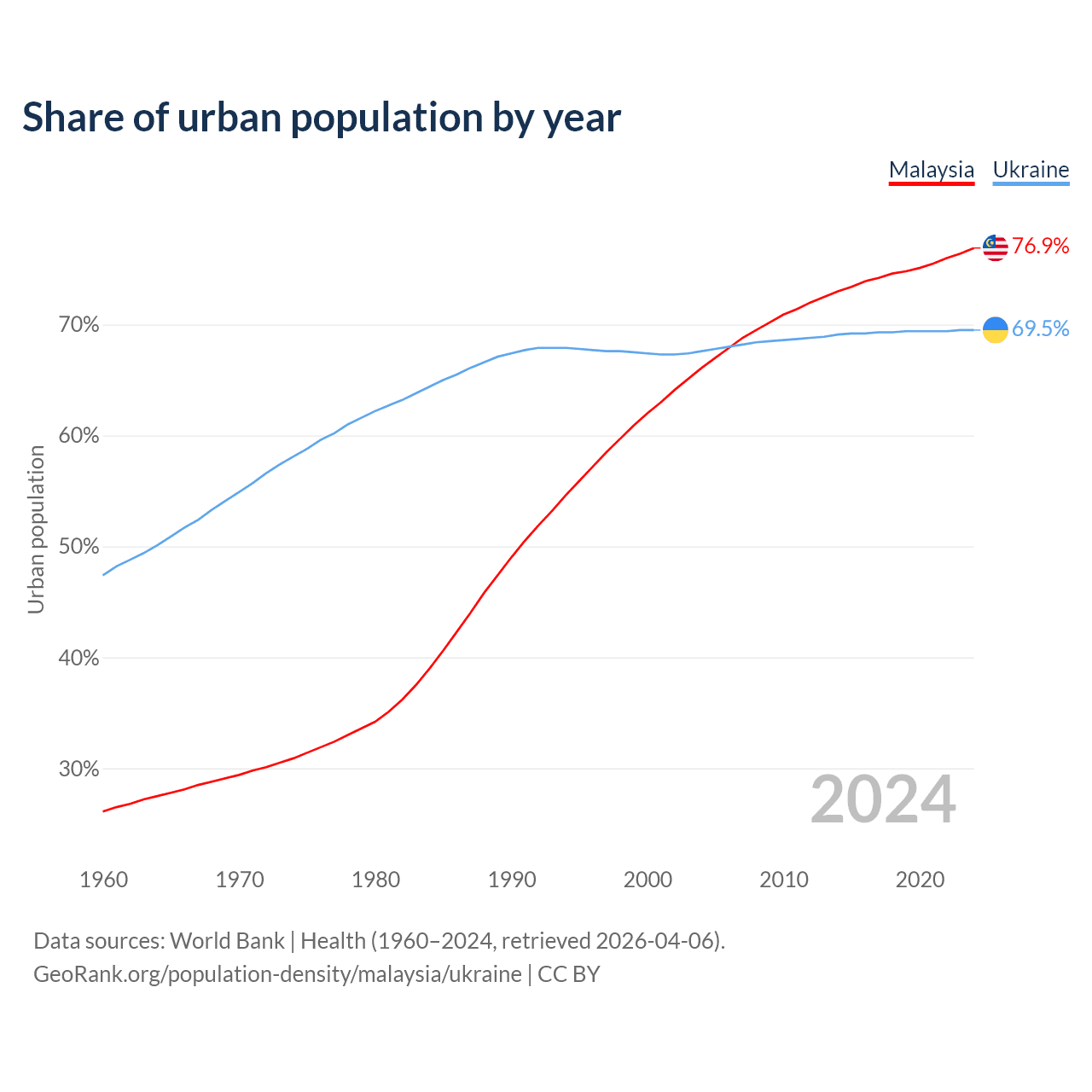 Share of urban population by year

Malaysia Ukraine

76.9%
69.5%

70%
60%
50%
40%
30%

Urban population

2024

1960 1970 1980 1990 2000 2010 2020

Data sources: World Bank | Health (1960–2024, retrieved 2026-04-06).
GeoRank.org/population-density/malaysia/ukraine | CC BY